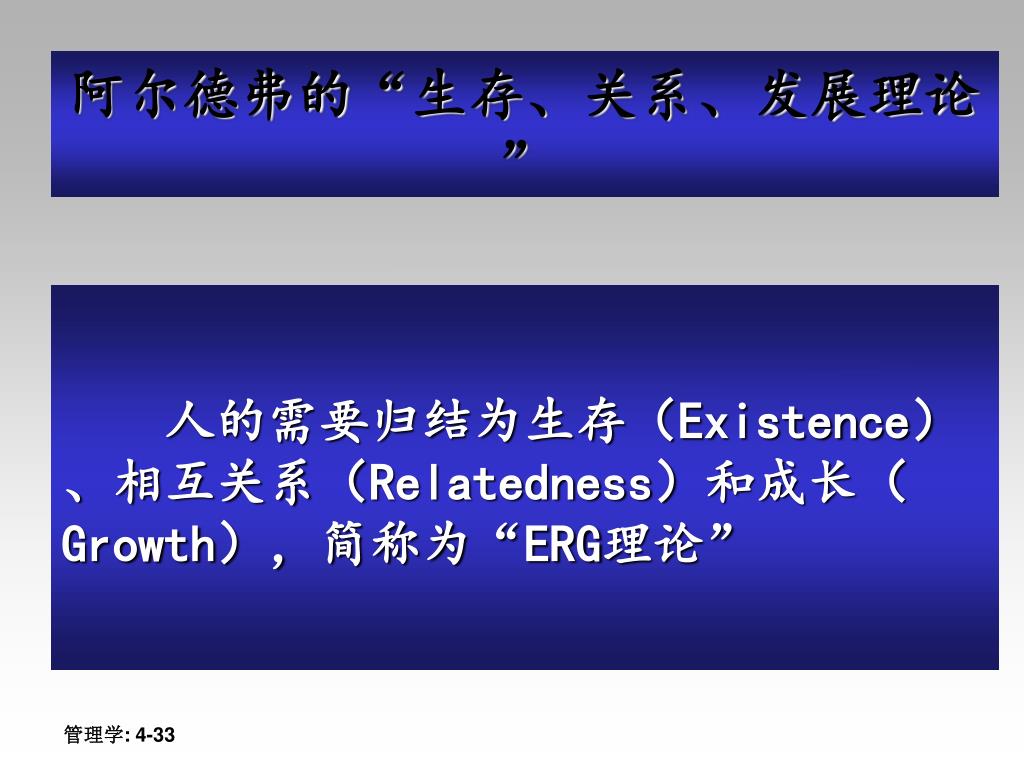 阿尔德弗的“生存、关系、发展理论”

人的需要归结为生存（Existence）、相互关系（Relatedness）和成长（Growth），简称为“ERG理论”

管理学: 4-33